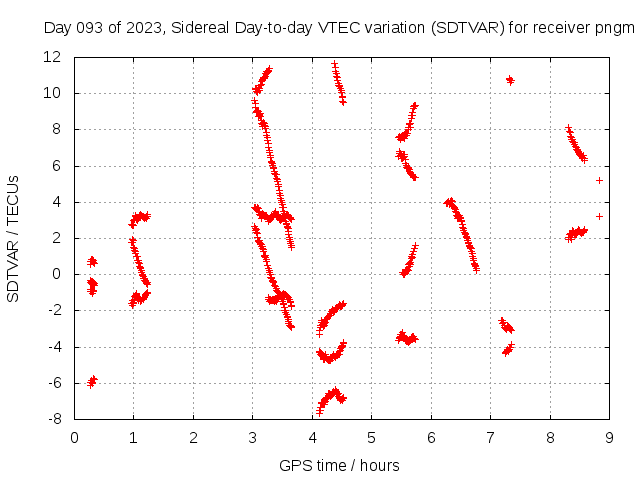 Day 093 of 2023, Sidereal Day-to-day VTEC variation (SDTVAR) for receiver pngm

SDTVAR / TECUs

12
10
8
6
4
2
0
-2
-4
-6
-8

0 1 2 3 4 5 6 7 8 9

GPS time / hours